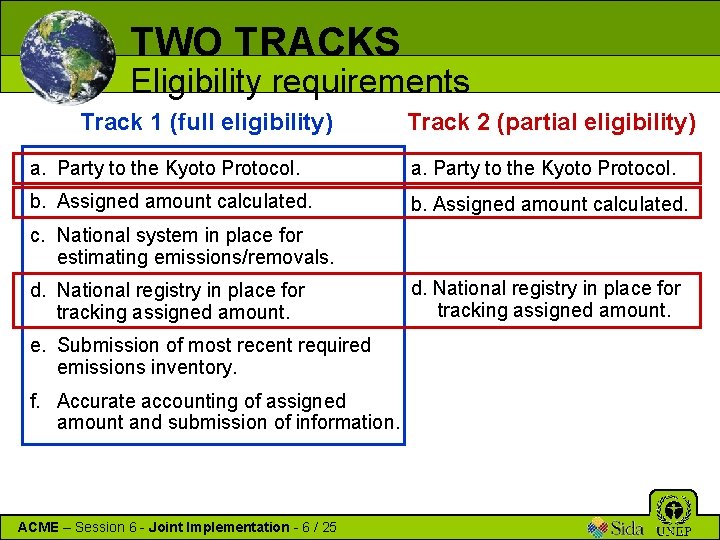 TWO TRACKS
Eligibility requirements

Track 1 (full eligibility)

a. Party to the Kyoto Protocol.

b. Assigned amount calculated.

c. National system in place for estimating emissions/removals.

d. National registry in place for tracking assigned amount.

e. Submission of most recent required emissions inventory.

f. Accurate accounting of assigned amount and submission of information.

Track 2 (partial eligibility)

a. Party to the Kyoto Protocol.

b. Assigned amount calculated.

d. National registry in place for tracking assigned amount.

ACME – Session 6 - Joint Implementation - 6 / 25

Sida

UNEP